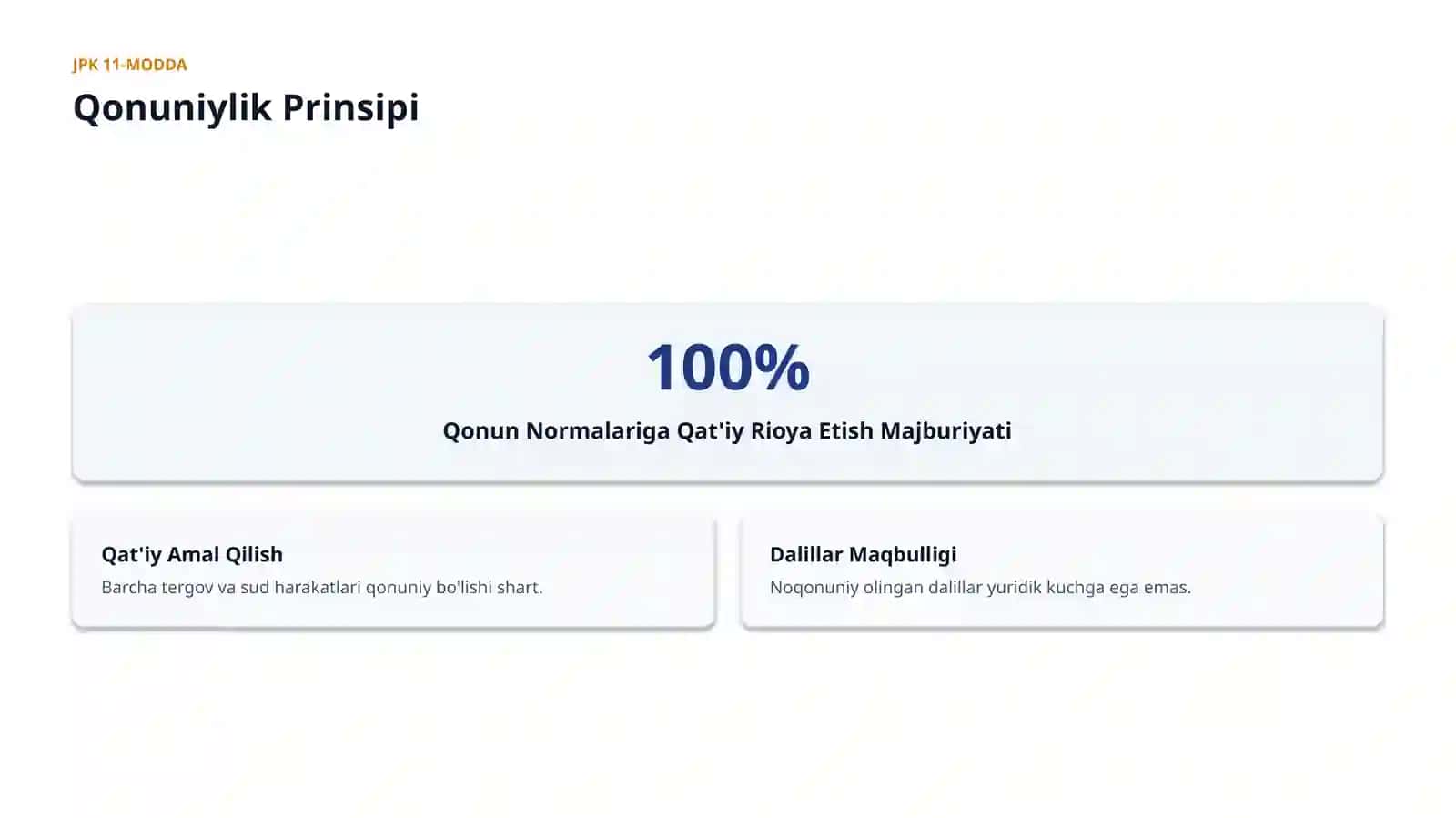 JPK 11-MODDA

Qonuniylik Prinsipi

100%

Qonun Normalariga Qat'iy Rioya Etish Majburiyati

Qat'iy Amal Qilish

Barcha tergov va sud harakatlari qonuniy bo'lishi shart.

Dalillar Maqbulligi

Noqonuniy olingan dalillar yuridik kuchga ega emas.